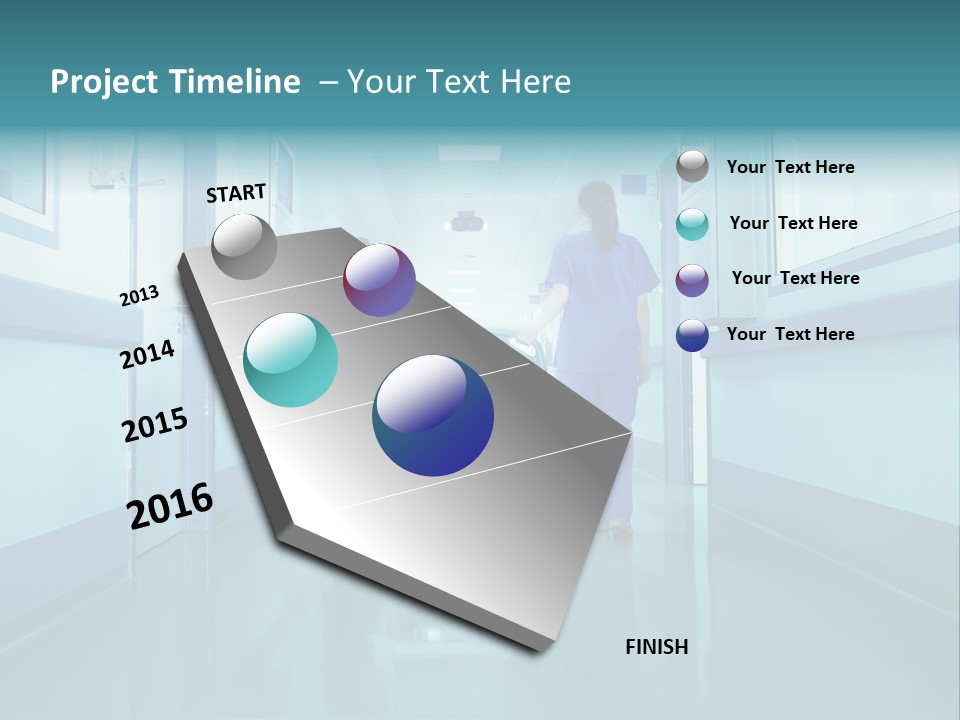 Project Timeline – Your Text Here

START

2013

2014

2015

2016

FINISH

Your Text Here

Your Text Here

Your Text Here

Your Text Here